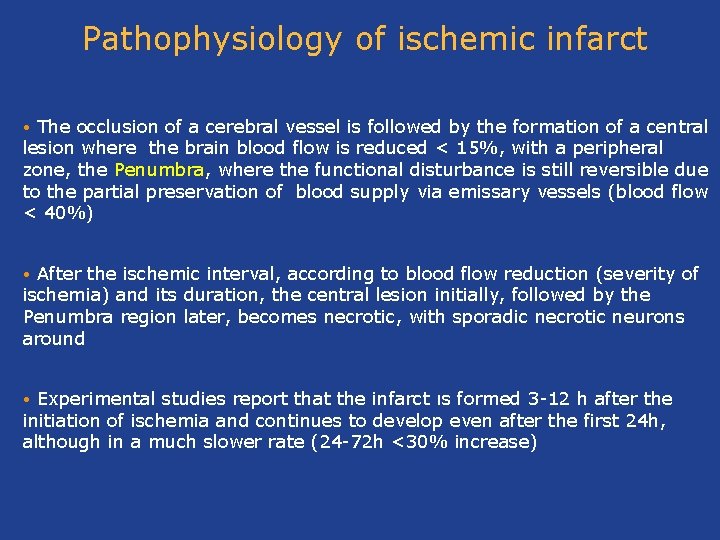 Pathophysiology of ischemic infarct

• The occlusion of a cerebral vessel is followed by the formation of a central lesion where the brain blood flow is reduced < 15%, with a peripheral zone, the Penumbra, where the functional disturbance is still reversible due to the partial preservation of blood supply via emissary vessels (blood flow < 40%)

• After the ischemic interval, according to blood flow reduction (severity of ischemia) and its duration, the central lesion initially, followed by the Penumbra region later, becomes necrotic, with sporadic necrotic neurons around

• Experimental studies report that the infarct ıs formed 3-12 h after the initiation of ischemia and continues to develop even after the first 24h, although in a much slower rate (24-72h <30% increase)